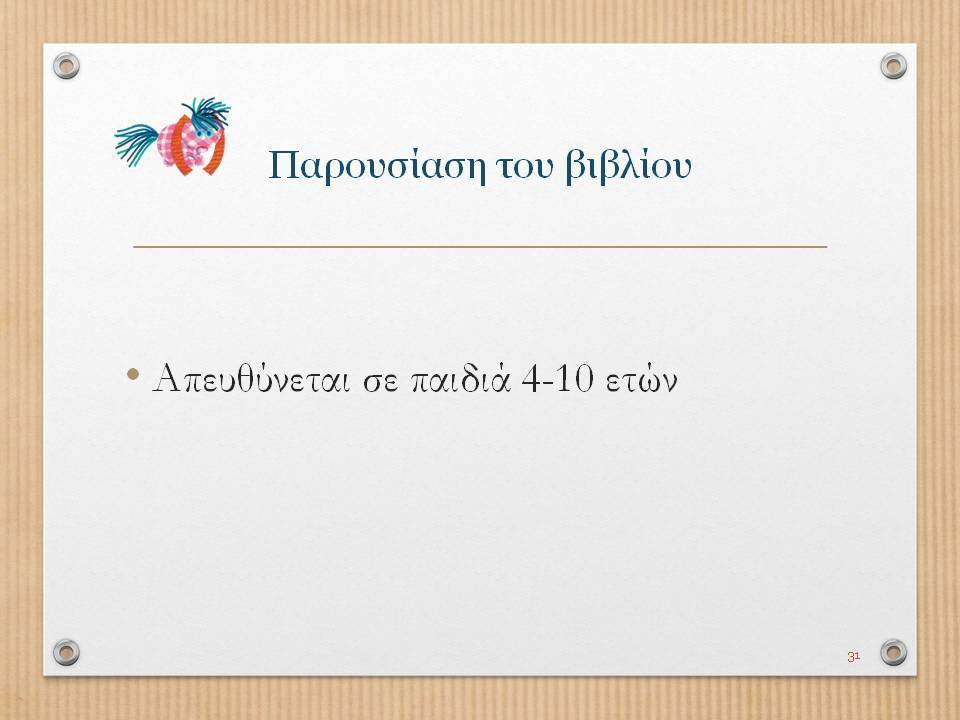 Παρουσίαση του βιβλίου

• Απευθύνεται σε παιδιά 4-10 ετών

31